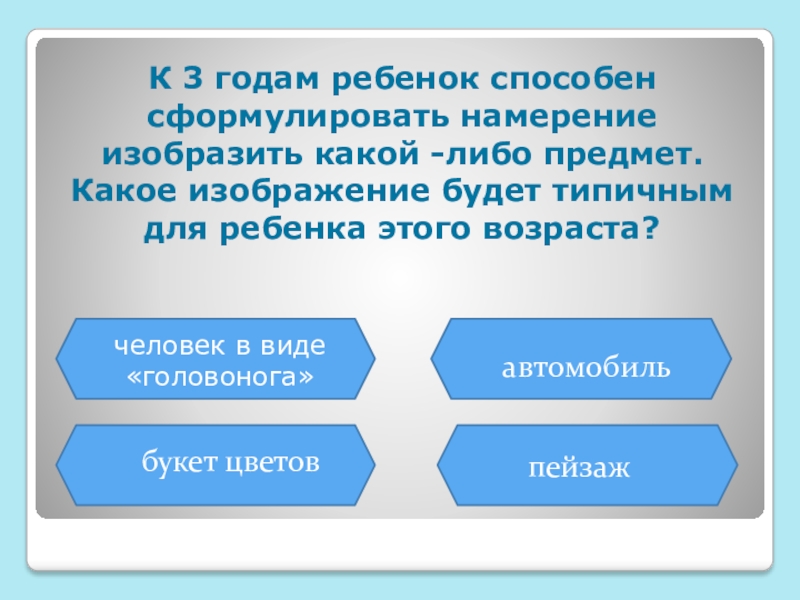 К 3 годам ребенок способен сформулировать намерение изобразить какой -либо предмет. Какое изображение будет типичным для ребенка этого возраста?

человек в виде «головонога»

автомобиль

букет цветов

пейзаж